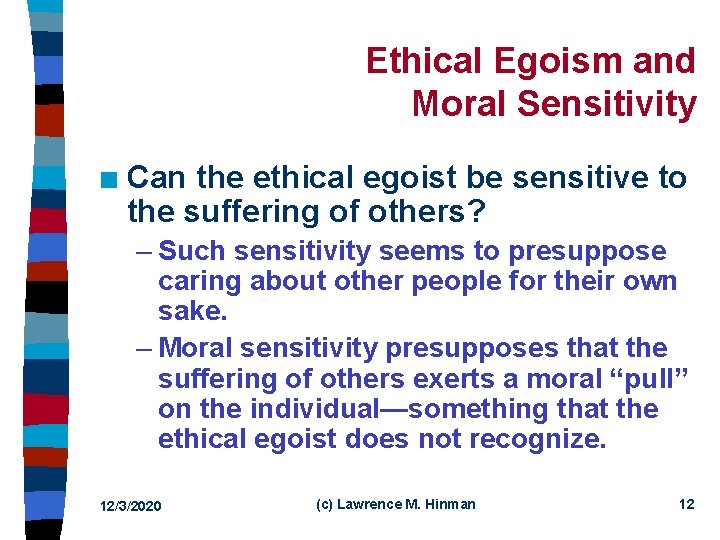 Ethical Egoism and Moral Sensitivity

■ Can the ethical egoist be sensitive to the suffering of others?

– Such sensitivity seems to presuppose caring about other people for their own sake.

– Moral sensitivity presupposes that the suffering of others exerts a moral “pull” on the individual—something that the ethical egoist does not recognize.

12/3/2020

(c) Lawrence M. Hinman

12